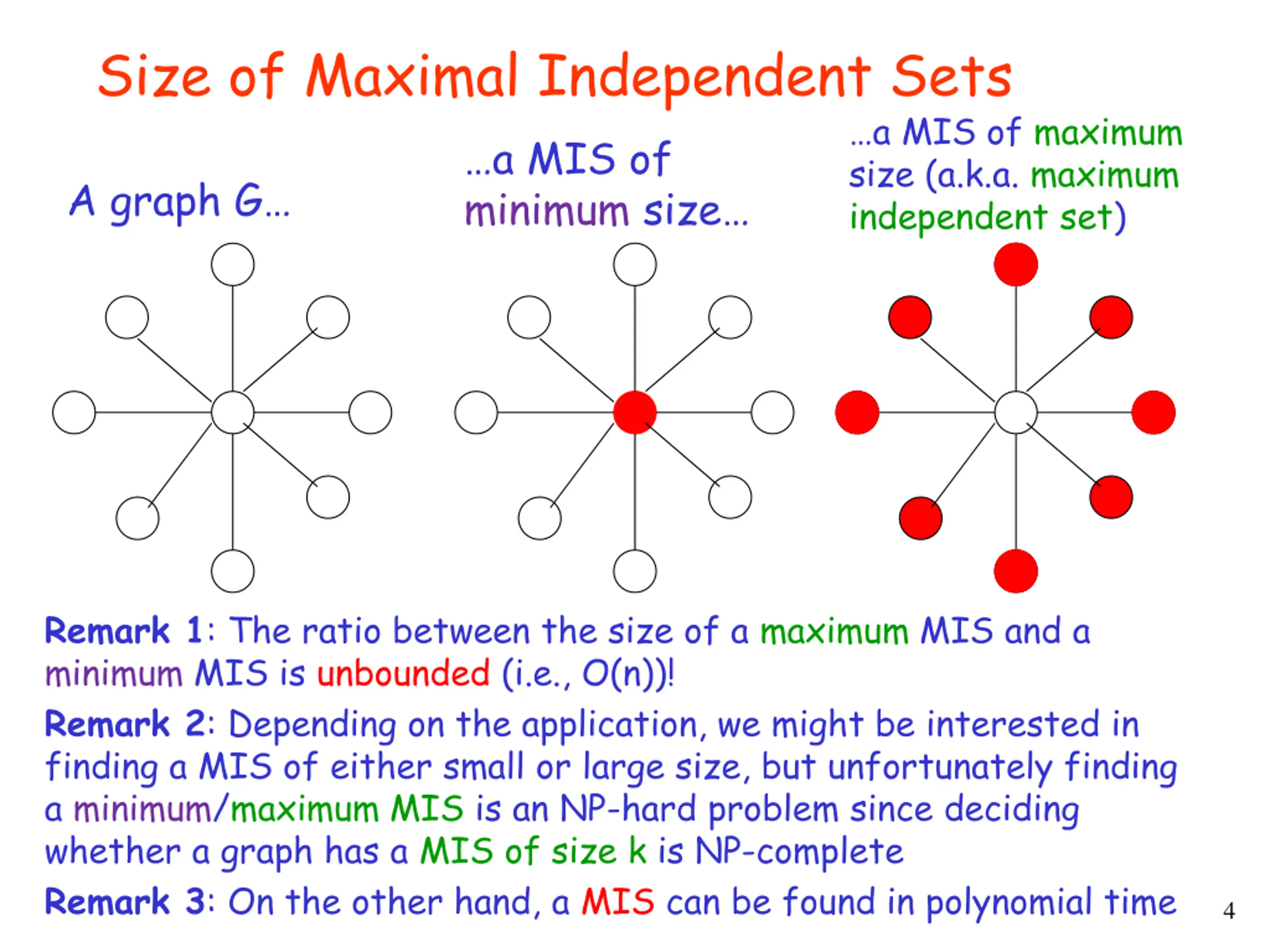 Size of Maximal Independent Sets

A graph G…

…a MIS of minimum size…

…a MIS of maximum size (a.k.a. maximum independent set)

Remark 1: The ratio between the size of a maximum MIS and a minimum MIS is unbounded (i.e., O(n))!

Remark 2: Depending on the application, we might be interested in finding a MIS of either small or large size, but unfortunately finding a minimum/maximum MIS is an NP-hard problem since deciding whether a graph has a MIS of size k is NP-complete

Remark 3: On the other hand, a MIS can be found in polynomial time

4